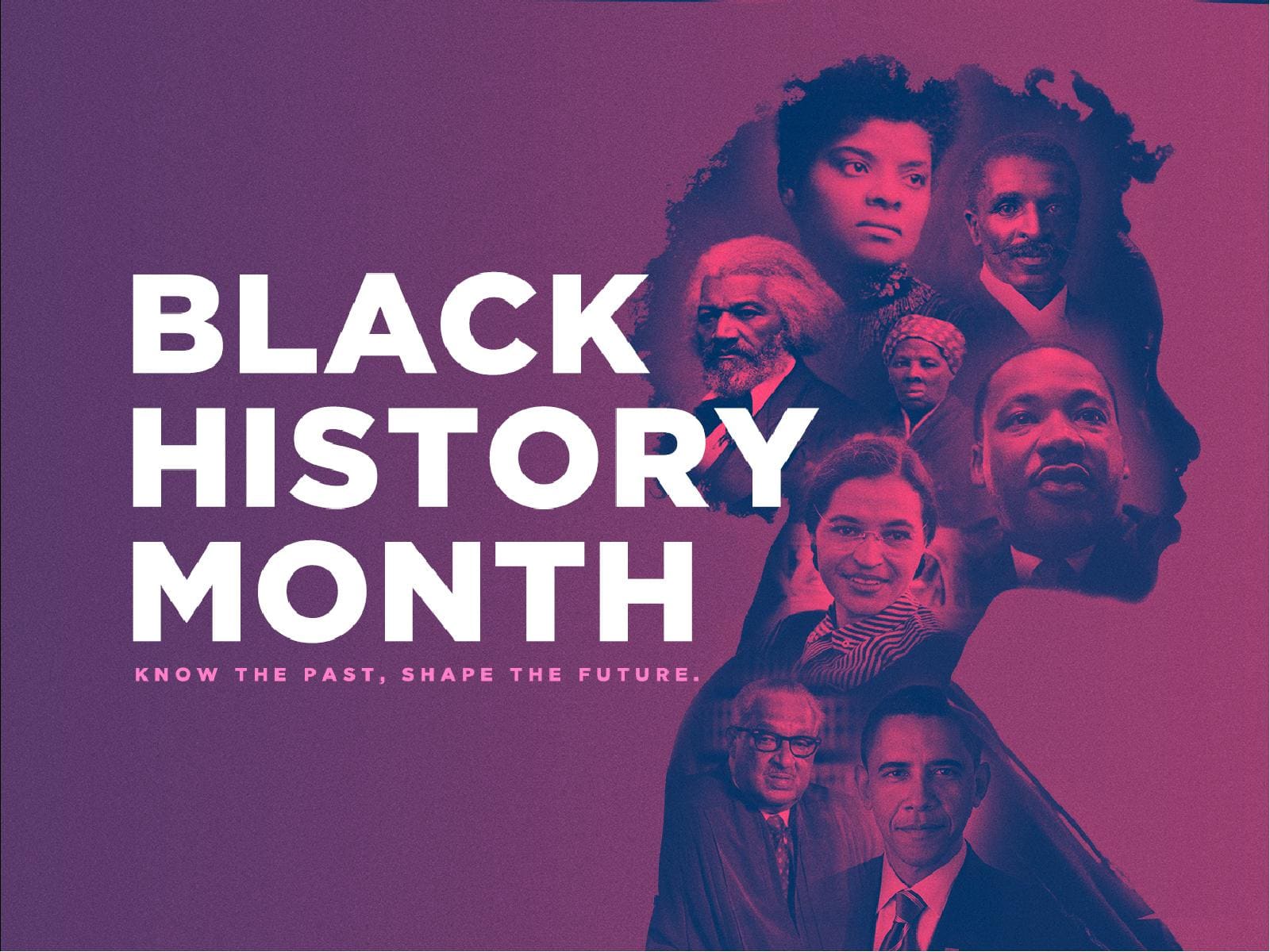 BLACK HISTORY MONTH

KNOW THE PAST, SHAPE THE FUTURE.